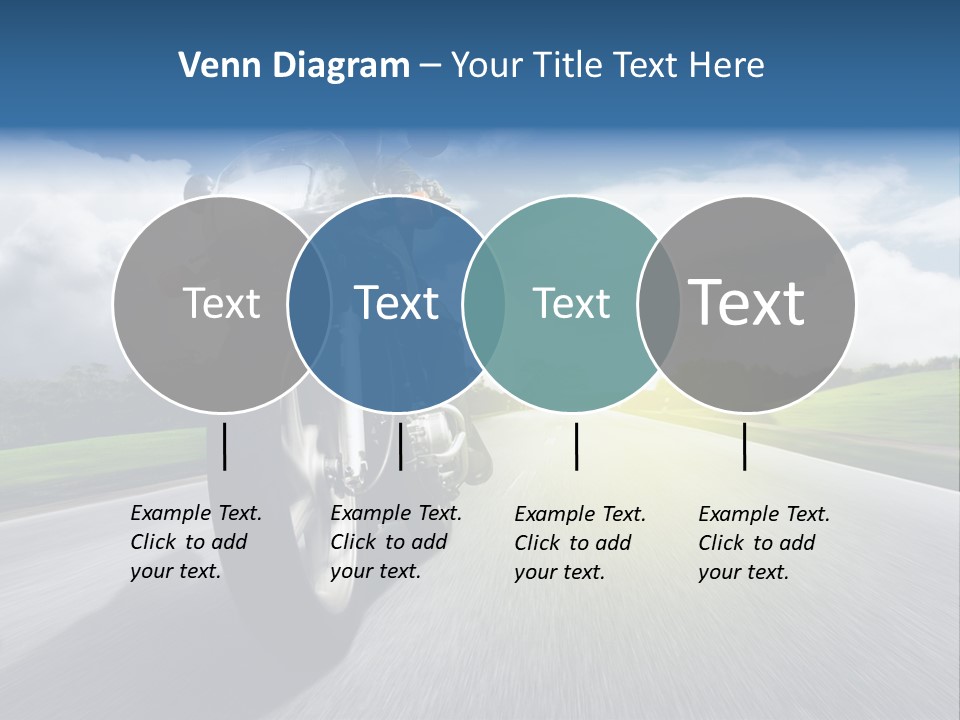 Venn Diagram – Your Title Text Here

Text

Text

Text

Text

Example Text. Click to add your text.

Example Text. Click to add your text.

Example Text. Click to add your text.

Example Text. Click to add your text.